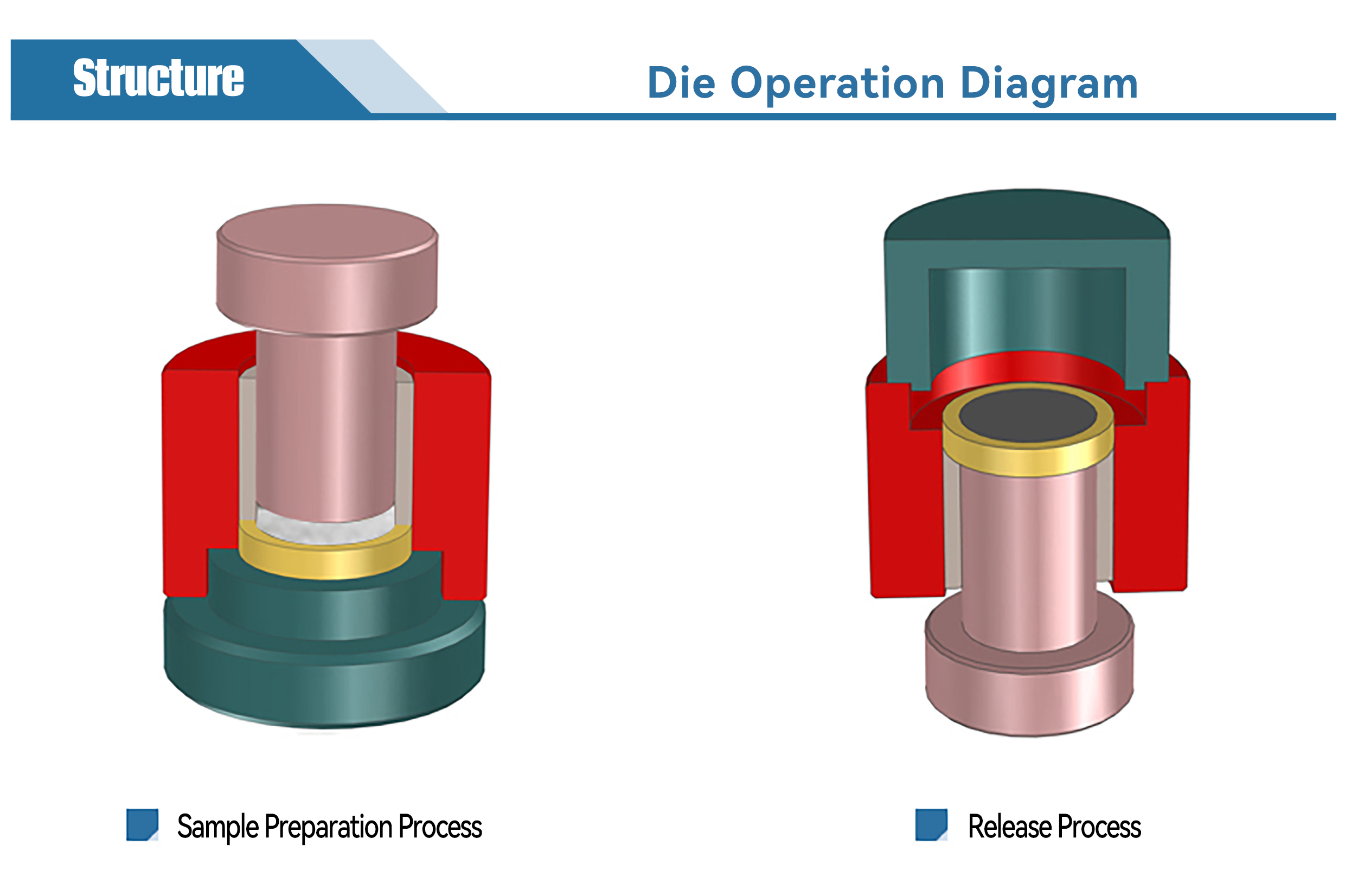 Structure

Die Operation Diagram

Sample Preparation Process

Release Process